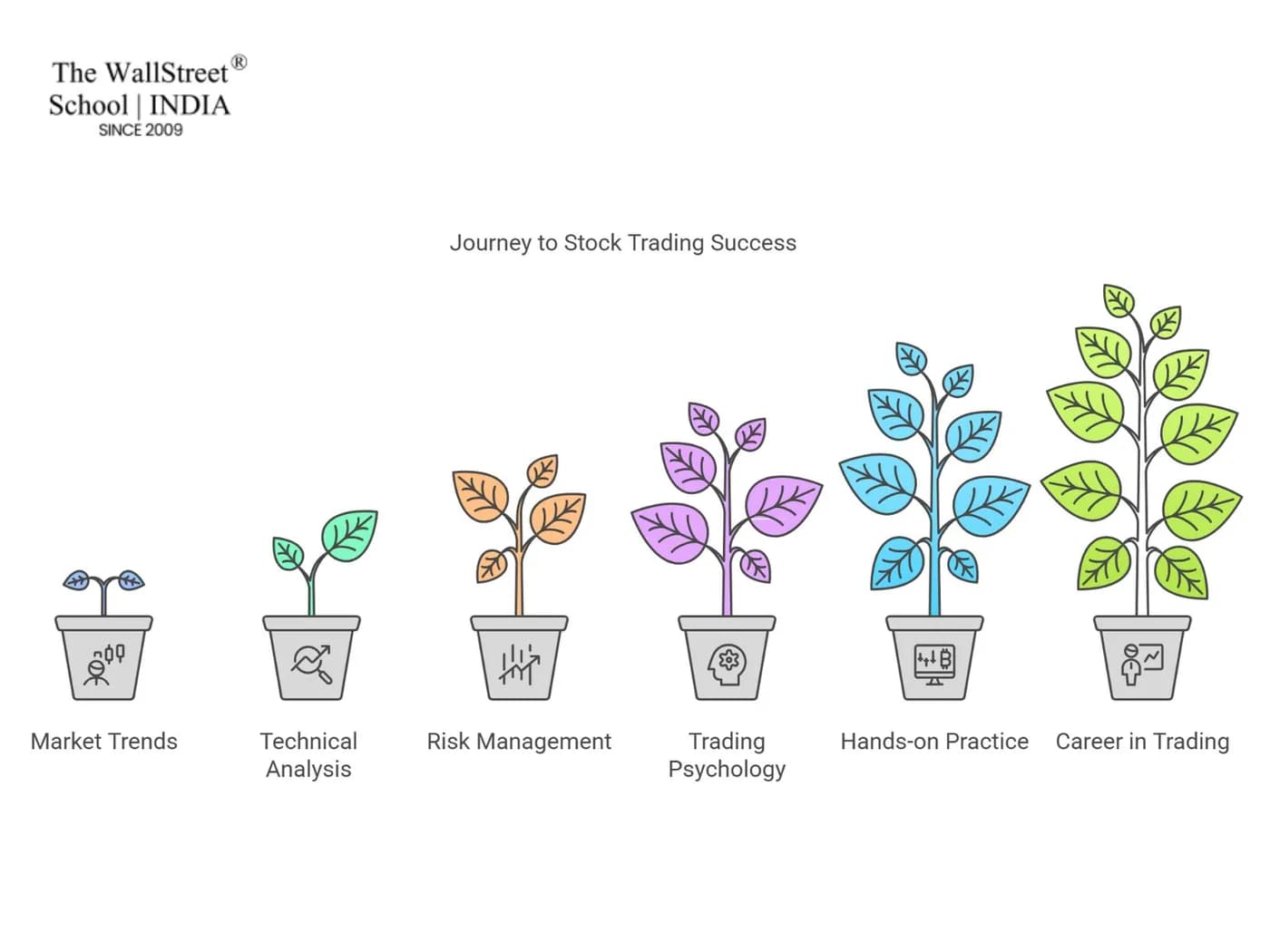 The WallStreet®
School | INDIA
SINCE 2009

Journey to Stock Trading Success

Market Trends

Technical Analysis

Risk Management

Trading Psychology

Hands-on Practice

Career in Trading